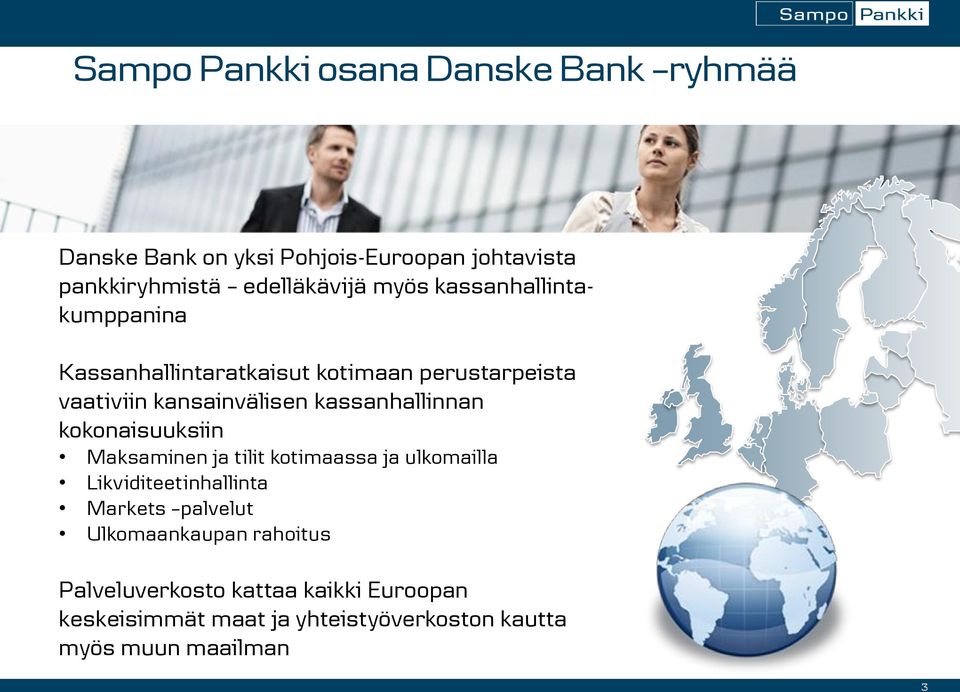 Sampo Pankki

Sampo Pankki osana Danske Bank –ryhmää

Danske Bank on yksi Pohjois-Euroopan johtavista pankkiryhmistä – edelläkävijä myös kassanhallintakumppanina

Kassanhallintaratkaisut kotimaan perustarpeista vaativiin kansainvälisen kassanhallinnan kokonaisuuksiin

• Maksaminen ja tilit kotimaassa ja ulkomailla
• Likviditeetinhallinta
• Markets –palvelut
• Ulkomaankaupan rahoitus

Palveluverkosto kattaa kaikki Euroopan keskeisimmät maat ja yhteistyöverkoston kautta myös muun maailman

3